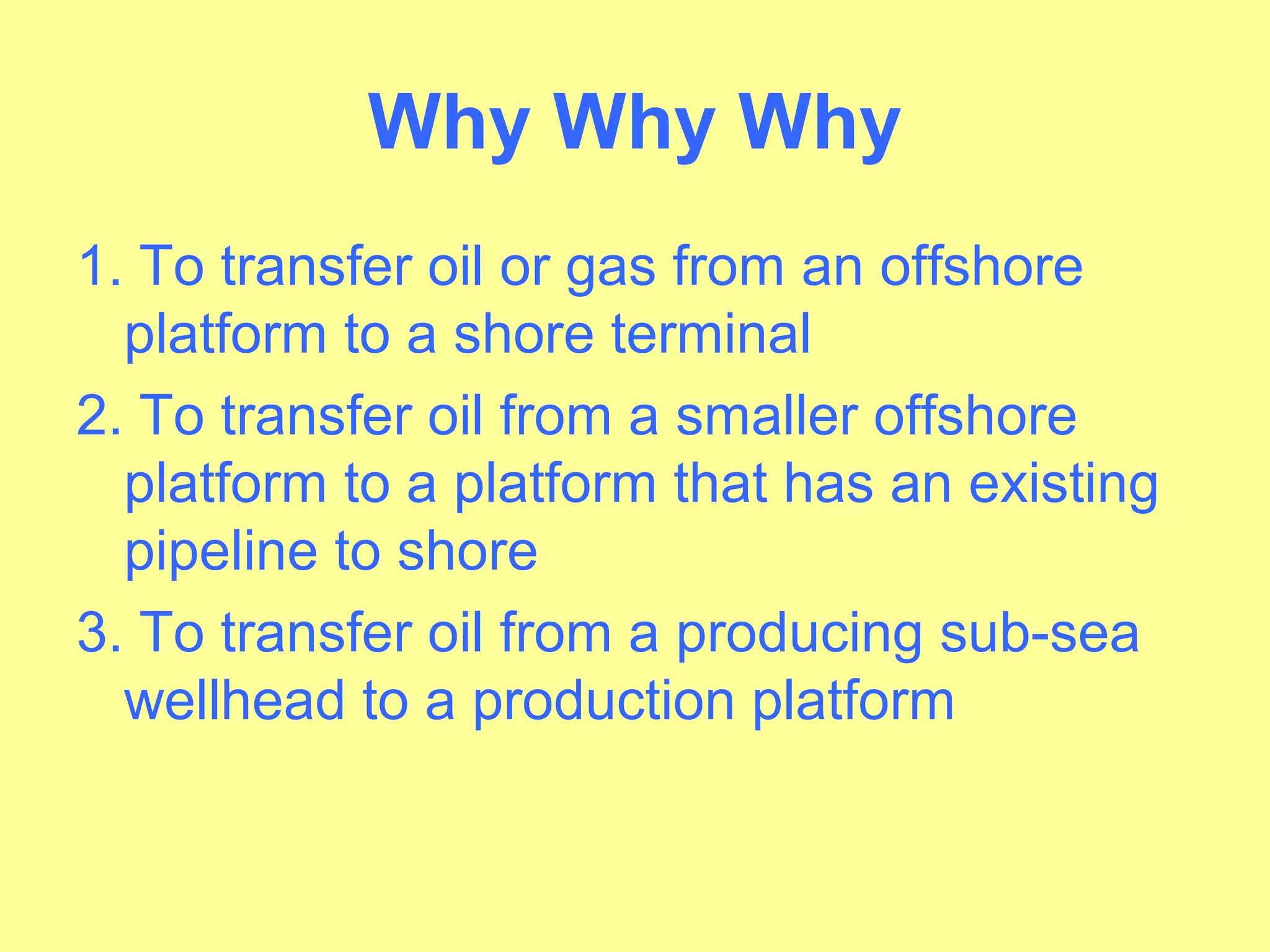 Why Why Why

1. To transfer oil or gas from an offshore platform to a shore terminal

2. To transfer oil from a smaller offshore platform to a platform that has an existing pipeline to shore

3. To transfer oil from a producing sub-sea wellhead to a production platform